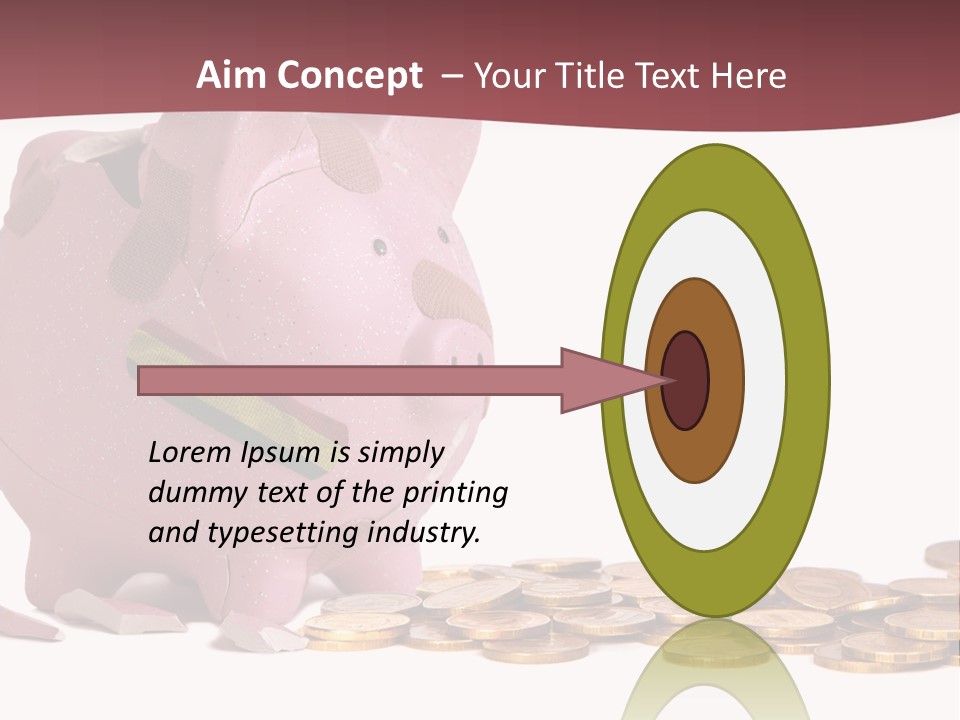 Aim Concept – Your Title Text Here

Lorem Ipsum is simply dummy text of the printing and typesetting industry.